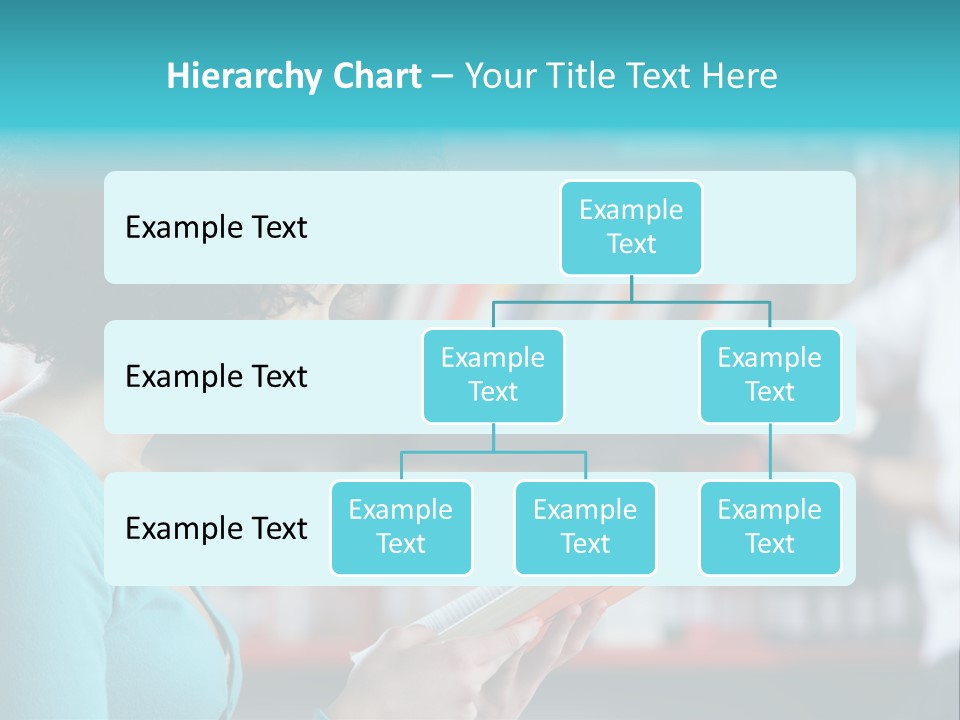 Hierarchy Chart – Your Title Text Here

Example Text

Example Text

Example Text

Example Text

Example Text

Example Text

Example Text

Example Text

Example Text